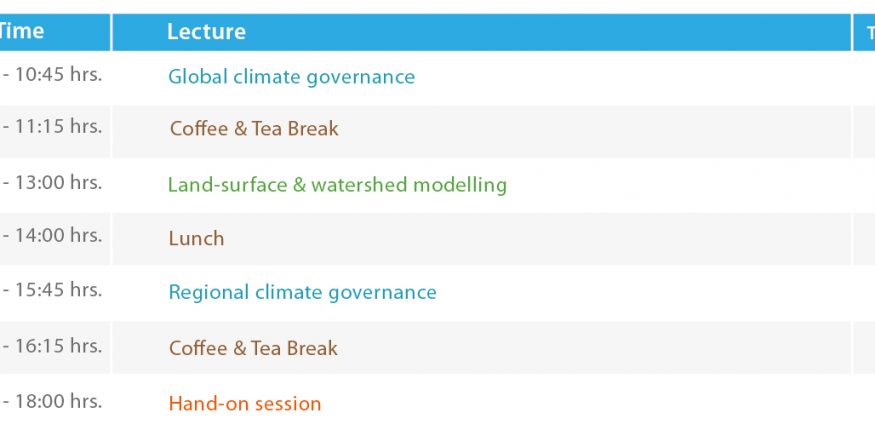 | Time | Lecture | T |
|---|---|---|
| - 10:45 hrs. | Global climate governance | |
| - 11:15 hrs. | Coffee & Tea Break | |
| - 13:00 hrs. | Land-surface & watershed modelling | |
| - 14:00 hrs. | Lunch | |
| - 15:45 hrs. | Regional climate governance | |
| - 16:15 hrs. | Coffee & Tea Break | |
| - 18:00 hrs. | Hand-on session | |